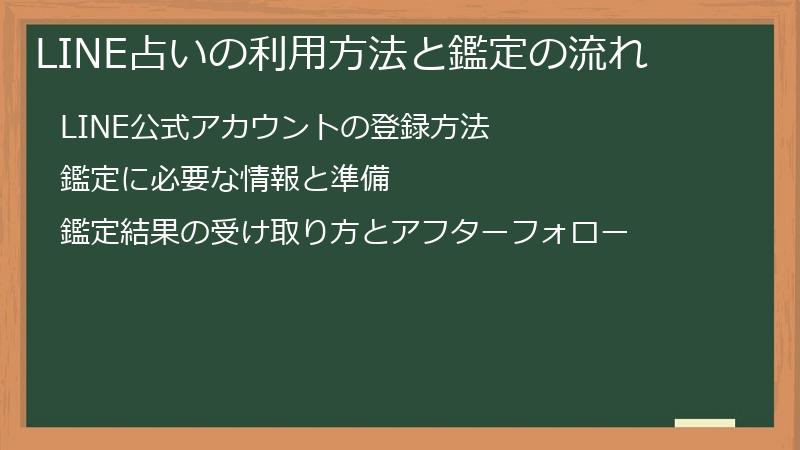 LINE占いの利用方法と鑑定の流れ

LINE公式アカウントの登録方法

鑑定に必要な情報と準備

鑑定結果の受け取り方とアフターフォロー